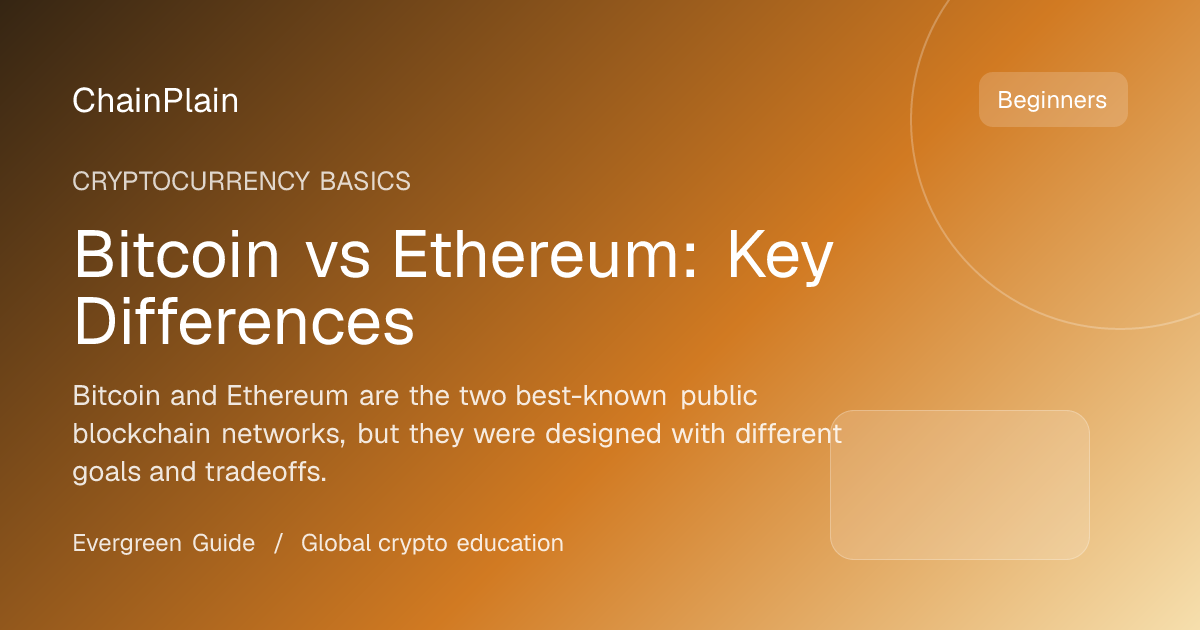 ChainPlain

Beginners

CRYPTOCURRENCY BASICS

Bitcoin vs Ethereum: Key Differences

Bitcoin and Ethereum are the two best-known public blockchain networks, but they were designed with different goals and tradeoffs.

Evergreen Guide / Global crypto education